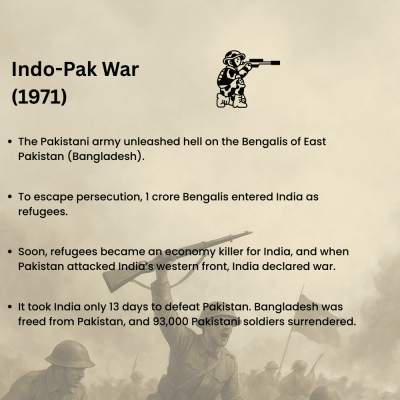 Indo-Pak War
(1971)

• The Pakistani army unleashed hell on the Bengalis of East Pakistan (Bangladesh).

• To escape persecution, 1 crore Bengalis entered India as refugees.

• Soon, refugees became an economy killer for India, and when Pakistan attacked India's western front, India declared war.

• It took India only 13 days to defeat Pakistan. Bangladesh was freed from Pakistan, and 93,000 Pakistani soldiers surrendered.